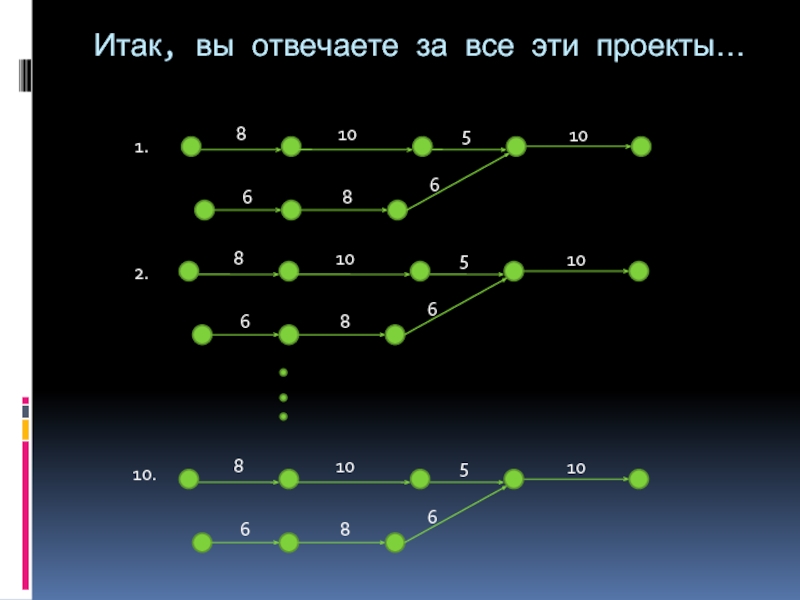 Итак, вы отвечаете за все эти проекты…

1.
8
10
5
10
6
8
6

2.
8
10
5
10
6
8
6

10.
8
10
5
10
6
8
6